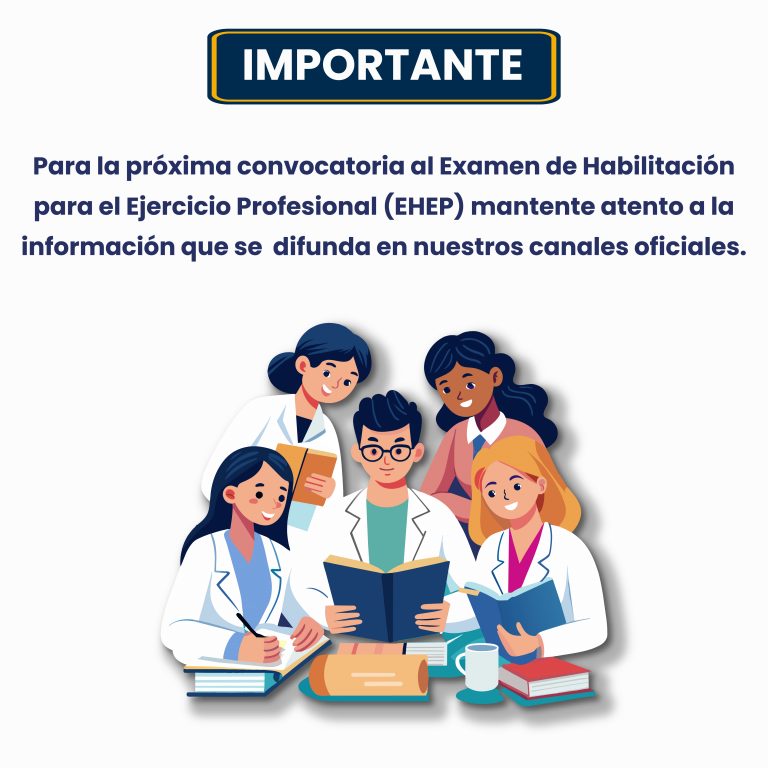 IMPORTANTE

Para la próxima convocatoria al Examen de Habilitación para el Ejercicio Profesional (EHEP) mantente atento a la información que se  difunda en nuestros canales oficiales.